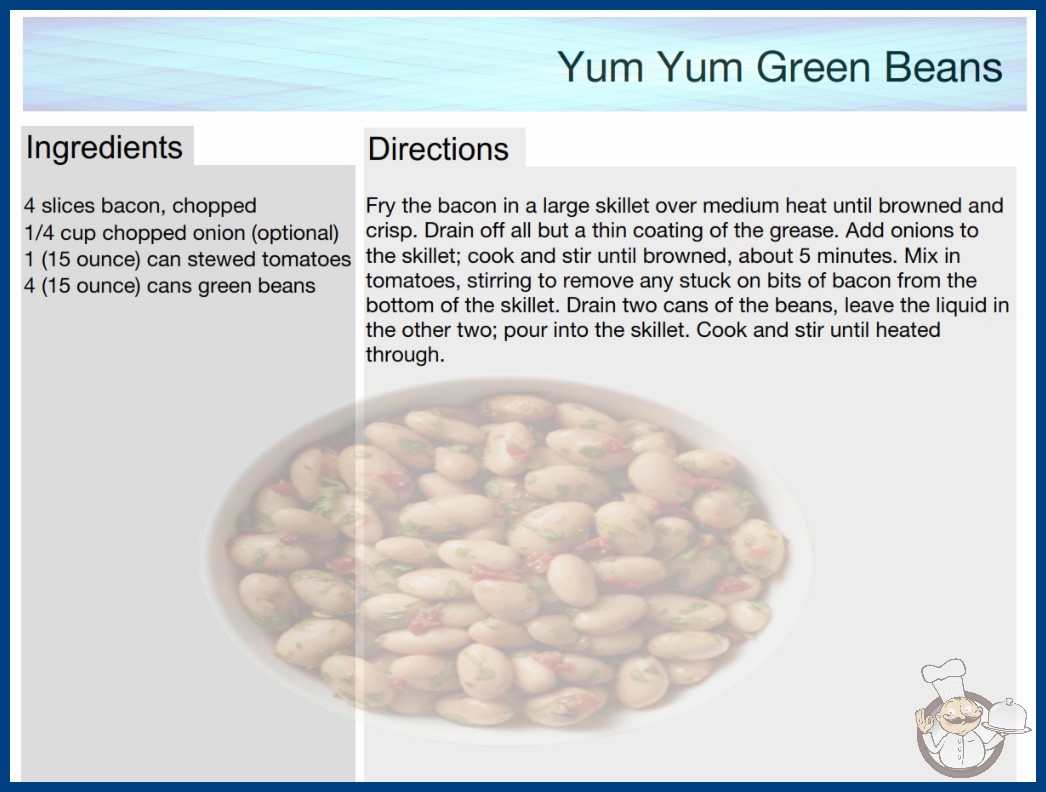 Yum Yum Green Beans

Ingredients

4 slices bacon, chopped
1/4 cup chopped onion (optional)
1 (15 ounce) can stewed tomatoes
4 (15 ounce) cans green beans

Directions

Fry the bacon in a large skillet over medium heat until browned and crisp. Drain off all but a thin coating of the grease. Add onions to the skillet; cook and stir until browned, about 5 minutes. Mix in tomatoes, stirring to remove any stuck on bits of bacon from the bottom of the skillet. Drain two cans of the beans, leave the liquid in the other two; pour into the skillet. Cook and stir until heated through.